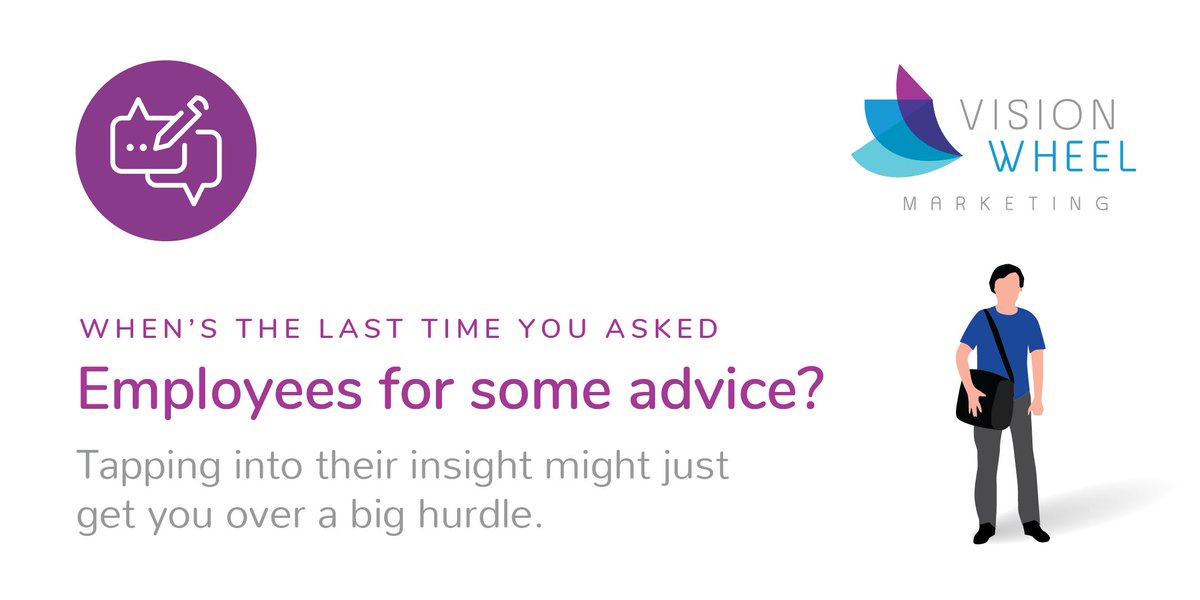 VISION WHEEL
MARKETING

WHEN'S THE LAST TIME YOU ASKED
Employees for some advice?
Tapping into their insight might just get you over a big hurdle.